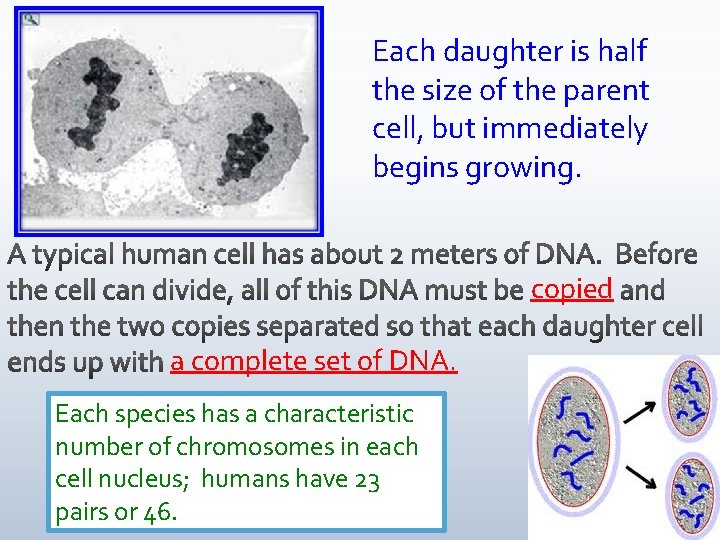 Each daughter is half the size of the parent cell, but immediately begins growing.

A typical human cell has about 2 meters of DNA. Before the cell can divide, all of this DNA must be copied and then the two copies separated so that each daughter cell ends up with a complete set of DNA.

Each species has a characteristic number of chromosomes in each cell nucleus; humans have 23 pairs or 46.